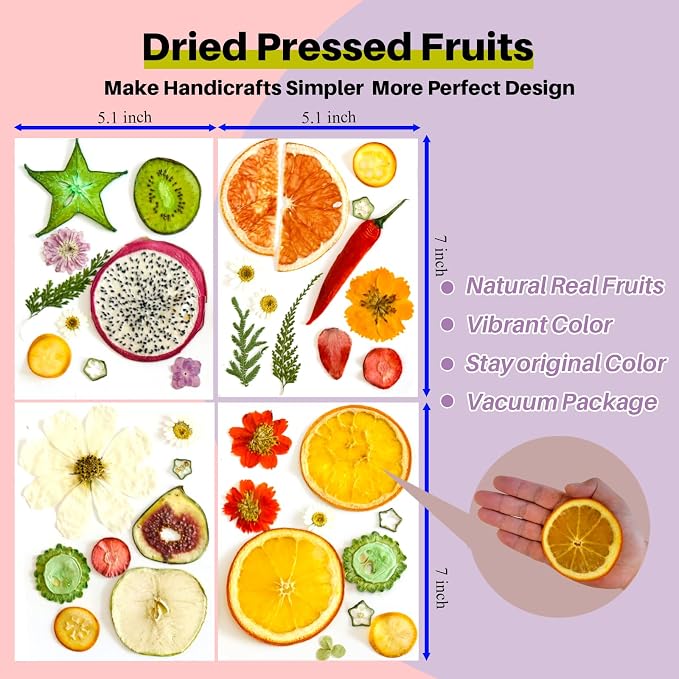 Dried Pressed Fruits

Make Handicrafts Simpler More Perfect Design

5.1 inch

5.1 inch

7 inch

7 inch

Natural Real Fruits

Vibrant Color

Stay original Color

Vacuum Package